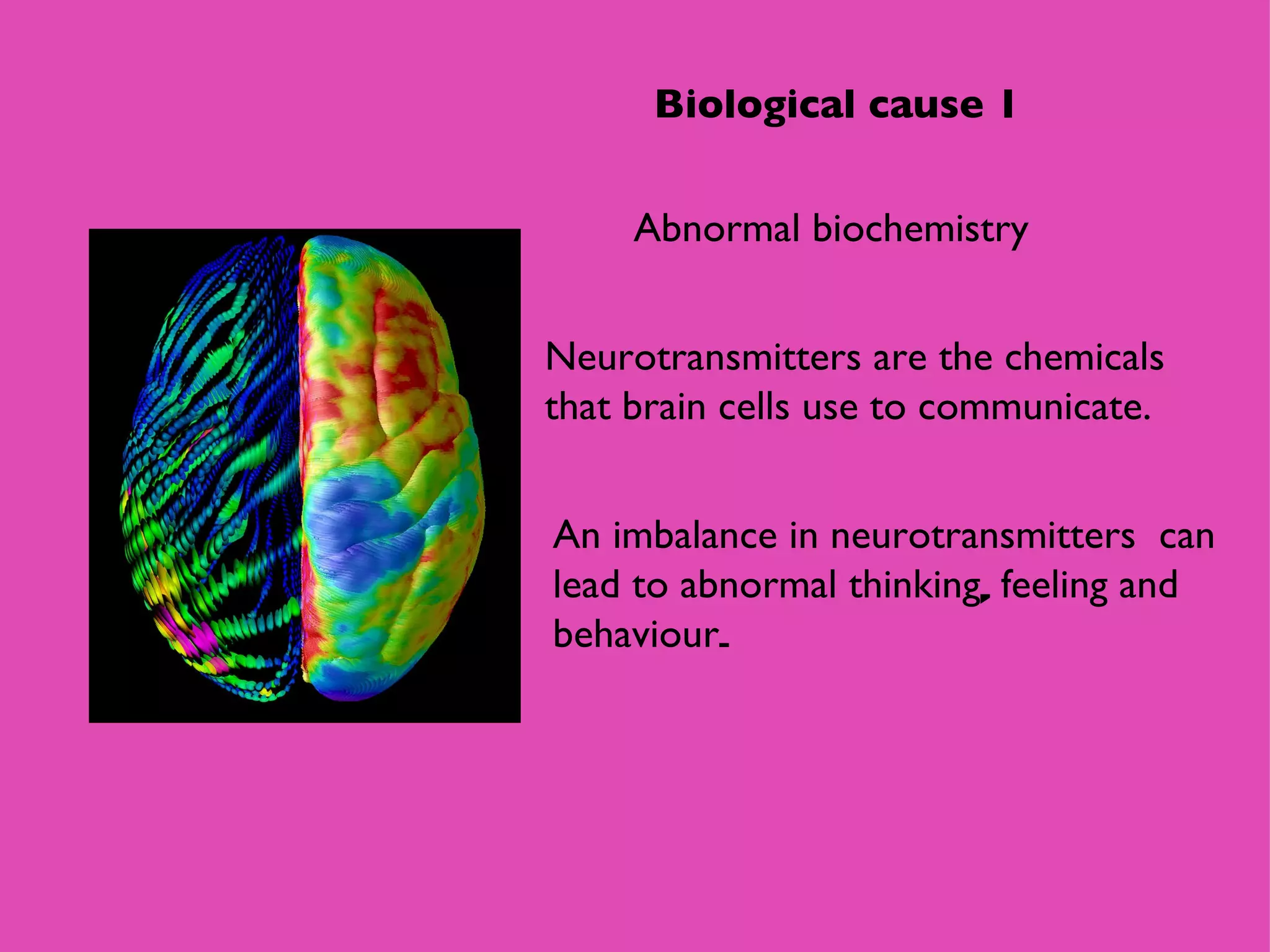 Biological cause 1

Abnormal biochemistry

Neurotransmitters are the chemicals that brain cells use to communicate.

An imbalance in neurotransmitters can lead to abnormal thinking, feeling and behaviour.